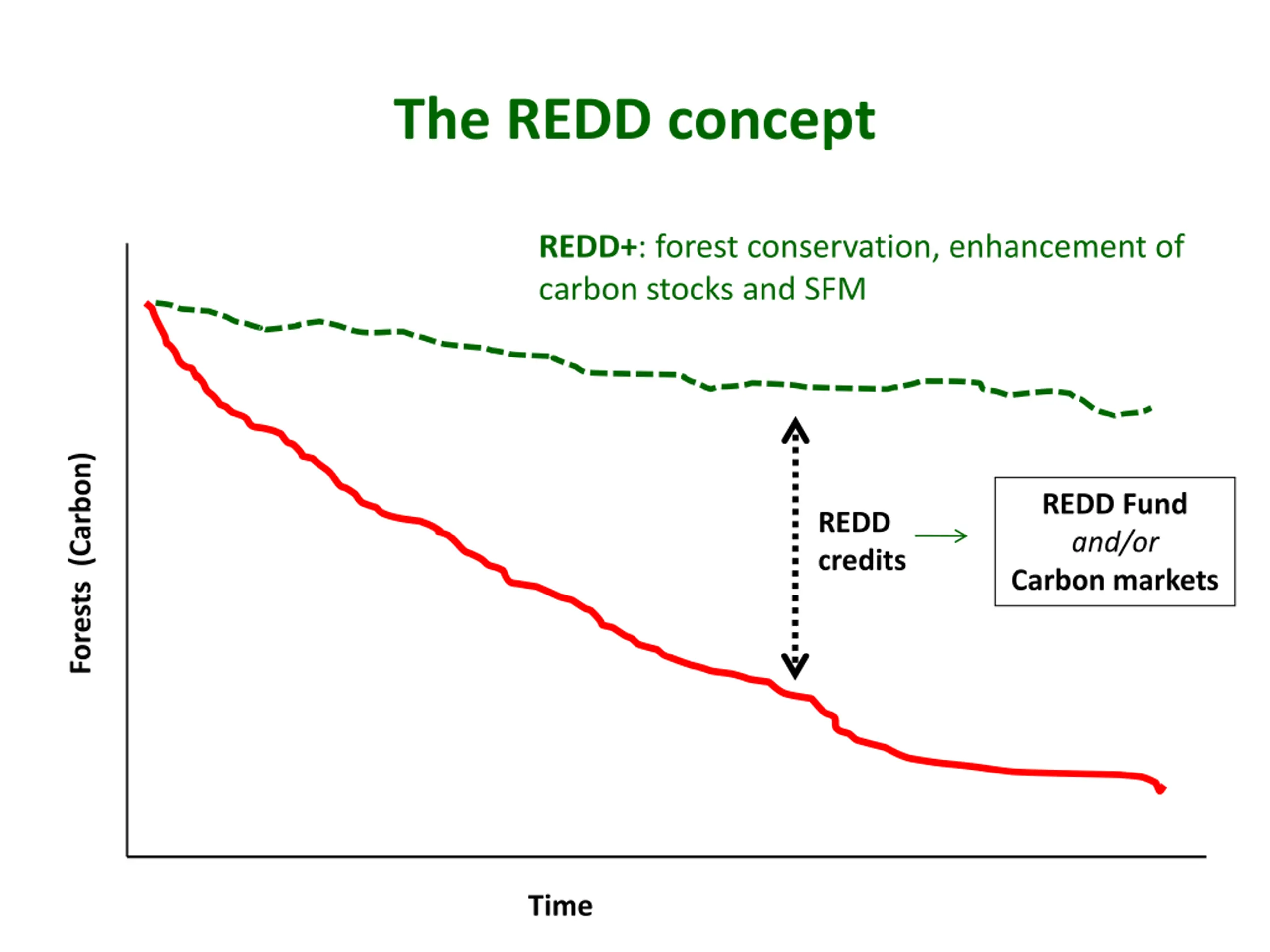 The REDD concept

REDD+: forest conservation, enhancement of carbon stocks and SFM

Forests (Carbon)

REDD credits

REDD Fund
and/or
Carbon markets

Time